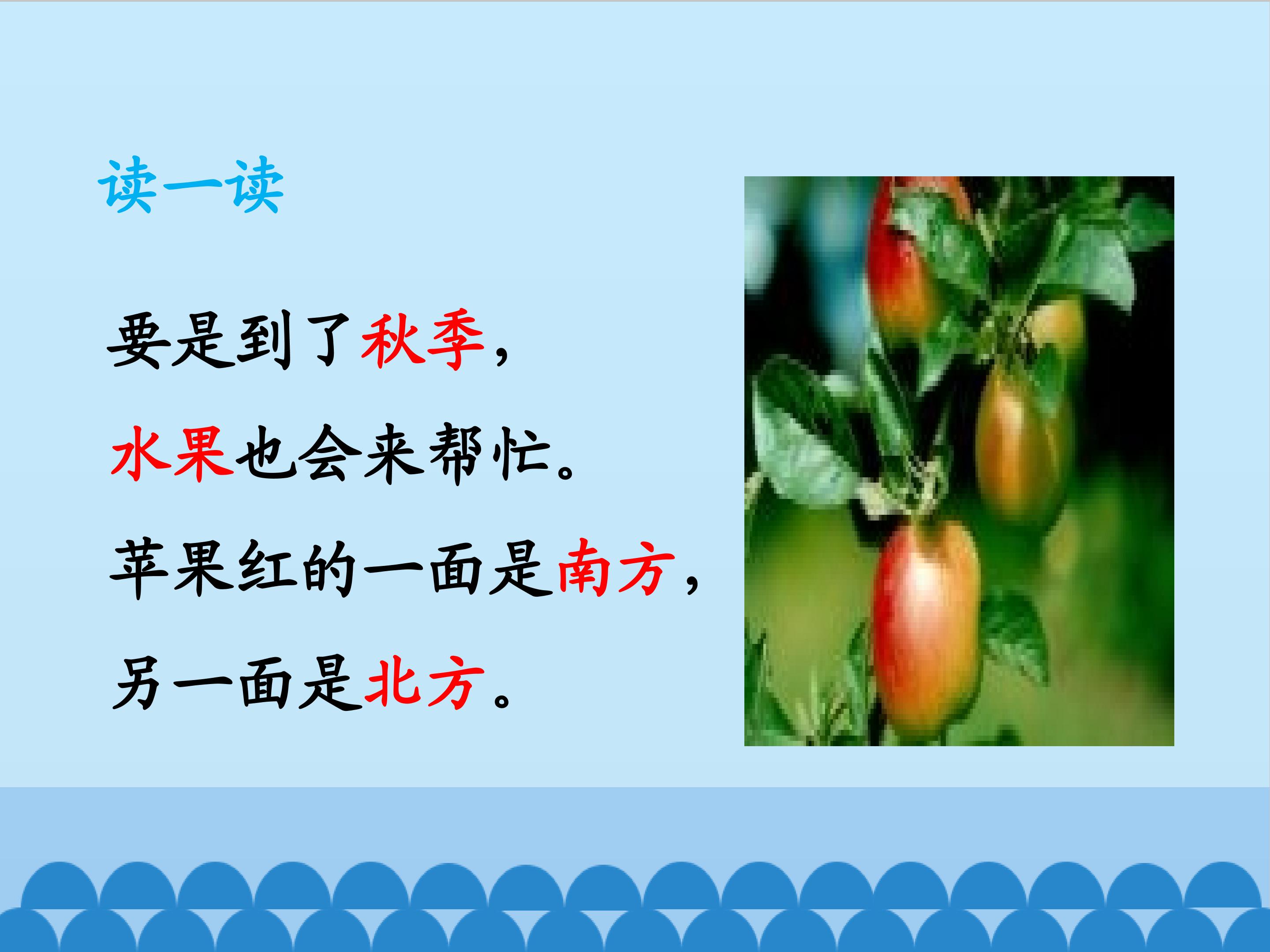 读一读

要是到了秋季，
水果也会来帮忙。
苹果红的一面是南方，
另一面是北方。